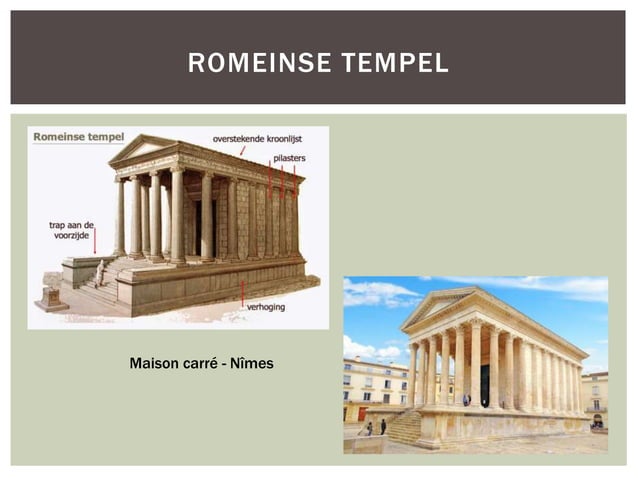 ROMEINSE TEMPEL

Romeinse tempel

overstekende kroonlijst

pilasters

trap aan de voorzijde

verhoging

Maison carré - Nîmes